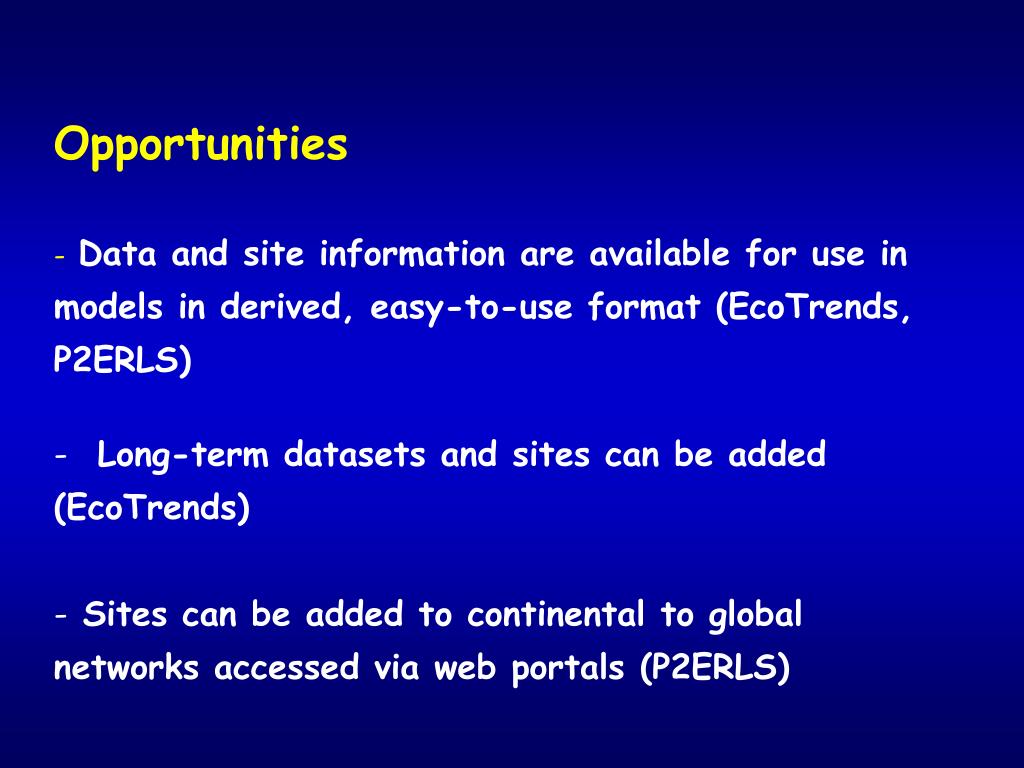 Opportunities

- Data and site information are available for use in models in derived, easy-to-use format (EcoTrends, P2ERLS)

- Long-term datasets and sites can be added (EcoTrends)

- Sites can be added to continental to global networks accessed via web portals (P2ERLS)